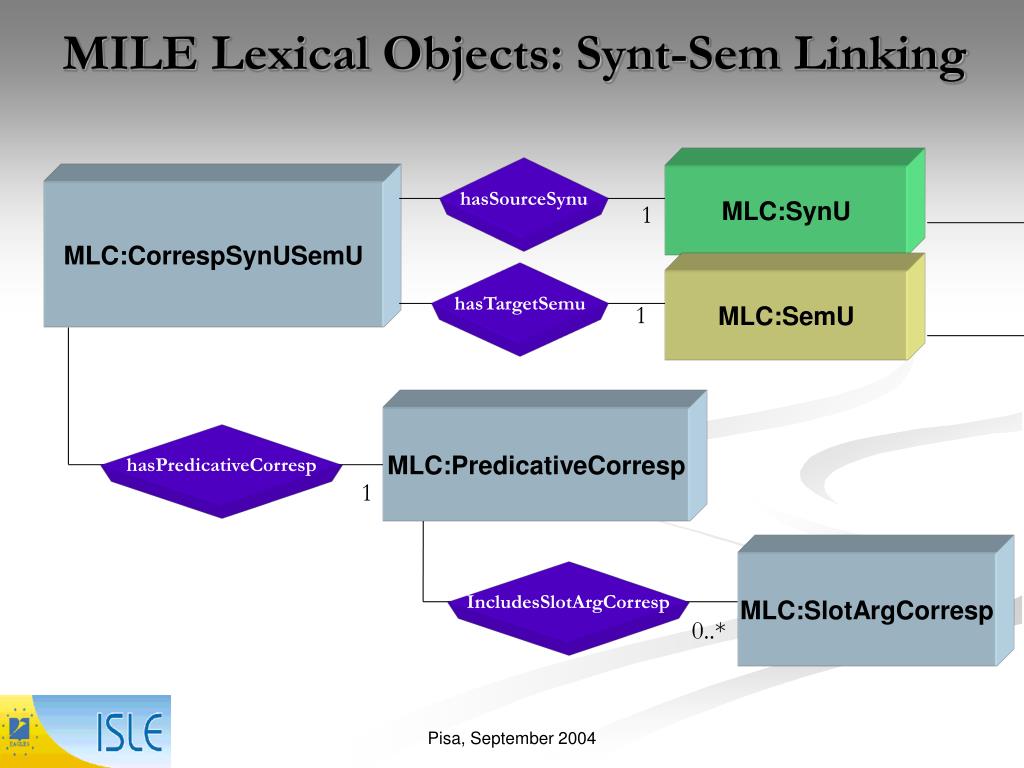 MILE Lexical Objects: Synt-Sem Linking

MLC:CorrespSynUSemU

hasSourceSynu

1

MLC:SynU

hasTargetSemu

1

MLC:SemU

hasPredicativeCorresp

1

MLC:PredicativeCorresp

IncludesSlotArgCorresp

0..*

MLC:SlotArgCorresp

EAGLES

ISLE

Pisa, September 2004